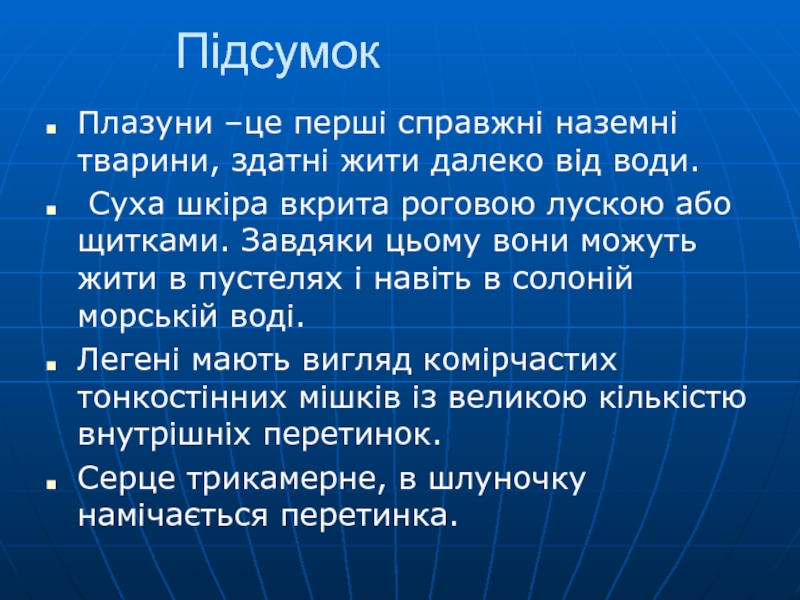 Підсумок

Плазуни –це перші справжні наземні тварини, здатні жити далеко від води.

Суха шкіра вкрита роговою лускою або щитками. Завдяки цьому вони можуть жити в пустелях і навіть в солоній морській воді.

Легені мають вигляд комірчастих тонкостінних мішків із великою кількістю внутрішніх перетинок.

Серце трикамерне, в шлуночку намічається перетинка.